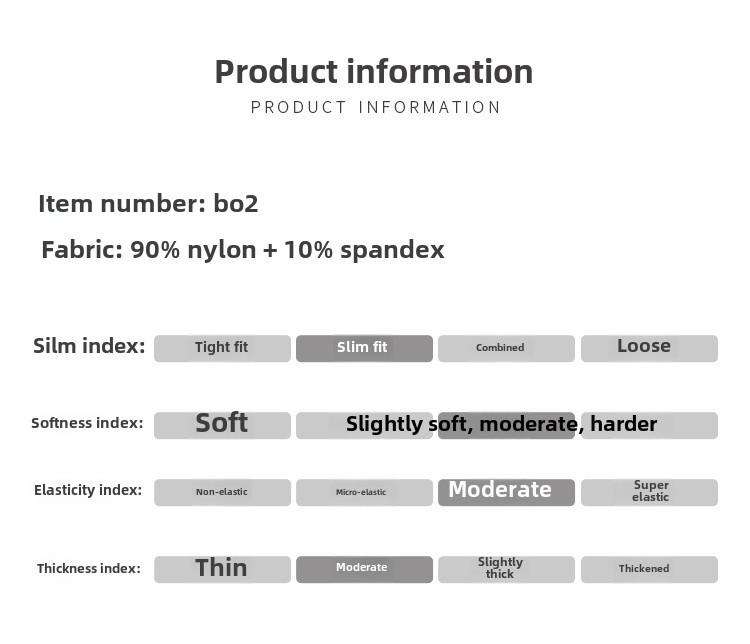 Product information
PRODUCT INFORMATION

Item number: bo2

Fabric: 90% nylon + 10% spandex

Silm index: Tight fit Slim fit Combined Loose

Softness index: Soft Slightly soft, moderate, harder

Elasticity index: Non-elastic Micro-elastic Moderate Super elastic

Thickness index: Thin Moderate Slightly thick Thickened